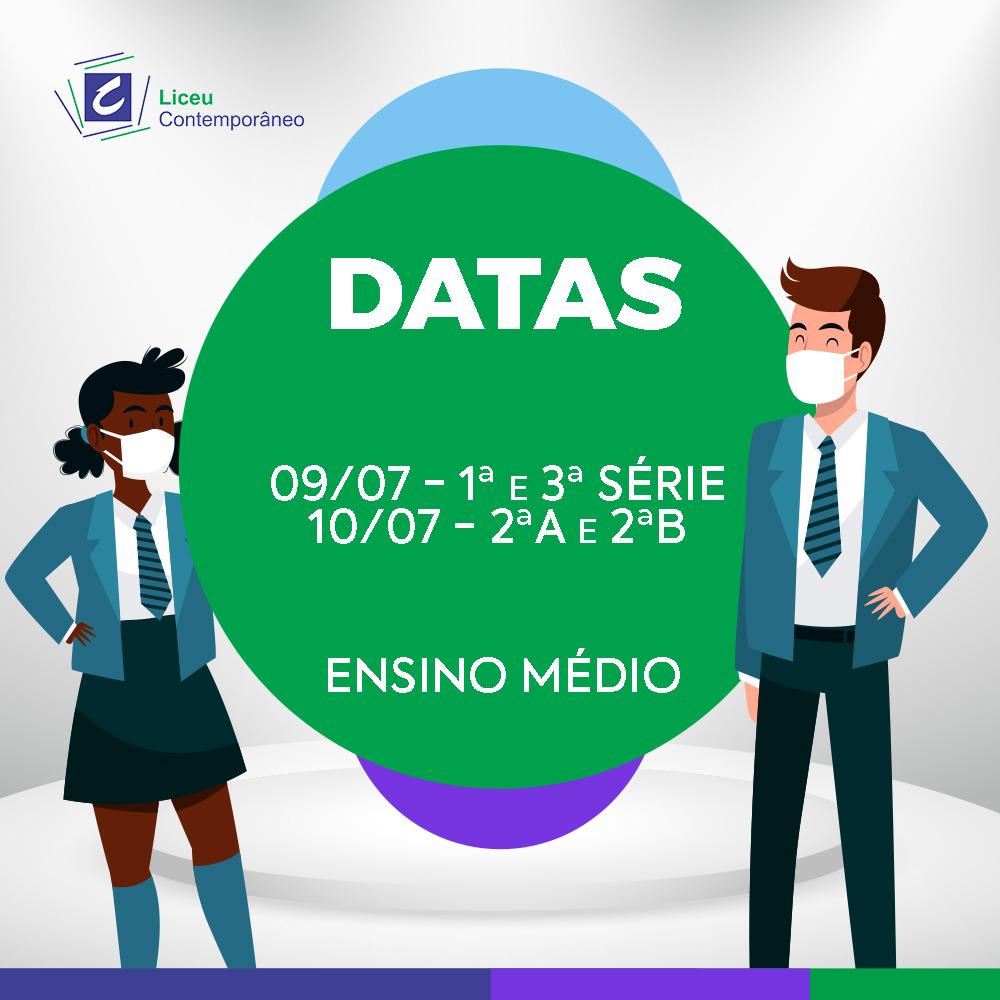 Liceu
Contemporâneo

DATAS

09/07 - 1ª E 3ª SÉRIE
10/07 - 2ªA E 2ªB

ENSINO MÉDIO